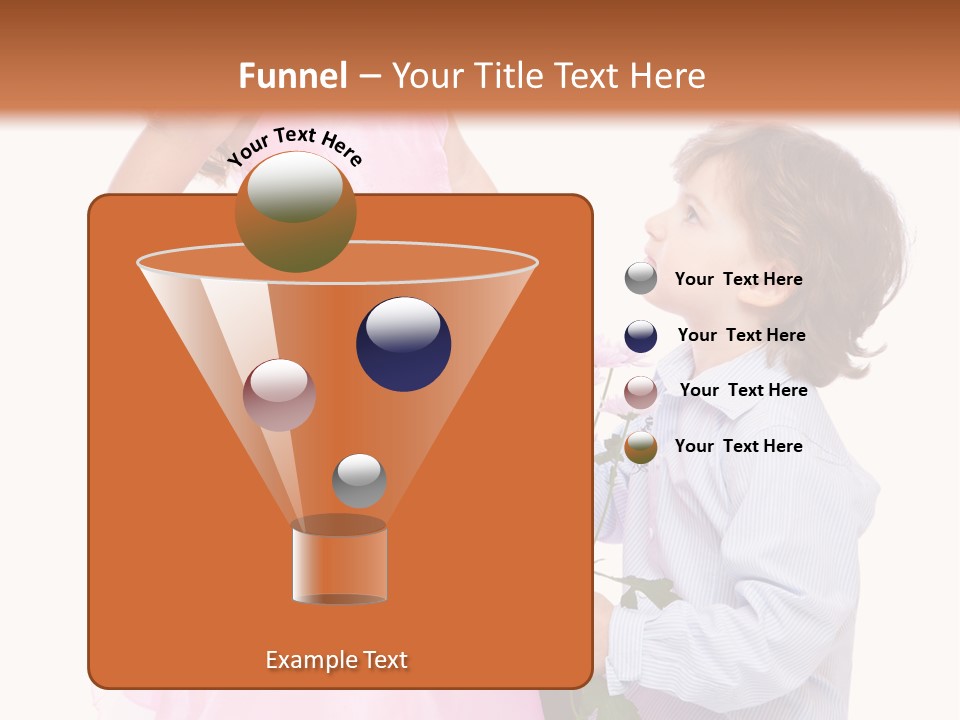 Funnel – Your Title Text Here

Your Text Here

Your Text Here

Your Text Here

Your Text Here

Your Text Here

Example Text